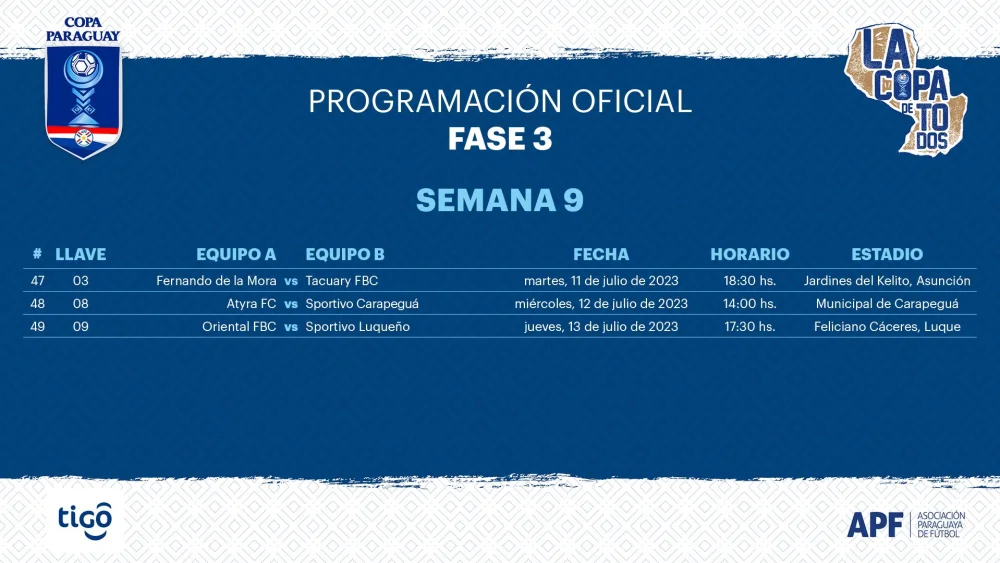 COPA PARAGUAY

LA COPA DE TODOS

PROGRAMACIÓN OFICIAL
FASE 3

SEMANA 9

| # | LLAVE | EQUIPO A | | EQUIPO B | FECHA | HORARIO | ESTADIO |
|---|---|---|---|---|---|---|---|
| 47 | 03 | Fernando de la Mora | vs | Tacuary FBC | martes, 11 de julio de 2023 | 18:30 hs. | Jardines del Kelito, Asunción |
| 48 | 08 | Atyra FC | vs | Sportivo Carapeguá | miércoles, 12 de julio de 2023 | 14:00 hs. | Municipal de Carapeguá |
| 49 | 09 | Oriental FBC | vs | Sportivo Luqueño | jueves, 13 de julio de 2023 | 17:30 hs. | Feliciano Cáceres, Luque |

tigo

APF ASOCIACIÓN PARAGUAYA DE FÚTBOL